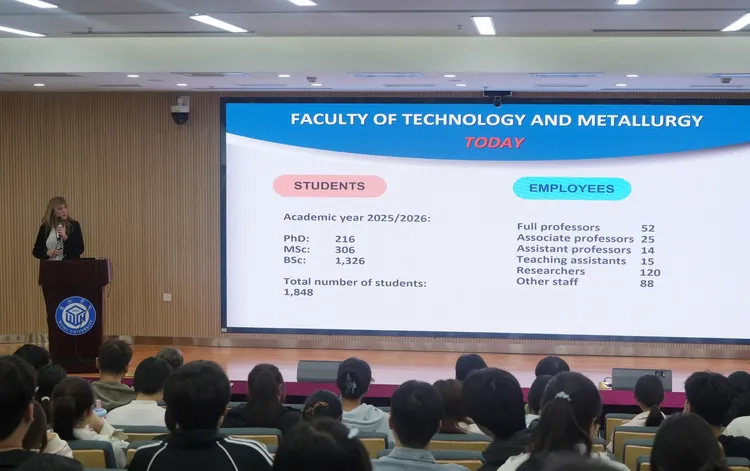 FACULTY OF TECHNOLOGY AND METALLURGY
TODAY

STUDENTS

Academic year 2025/2026:

PhD: 216
MSc: 306
BSc: 1,326

Total number of students:
1,848

EMPLOYEES

Full professors 52
Associate professors 25
Assistant professors 14
Teaching assistants 15
Researchers 120
Other staff 88